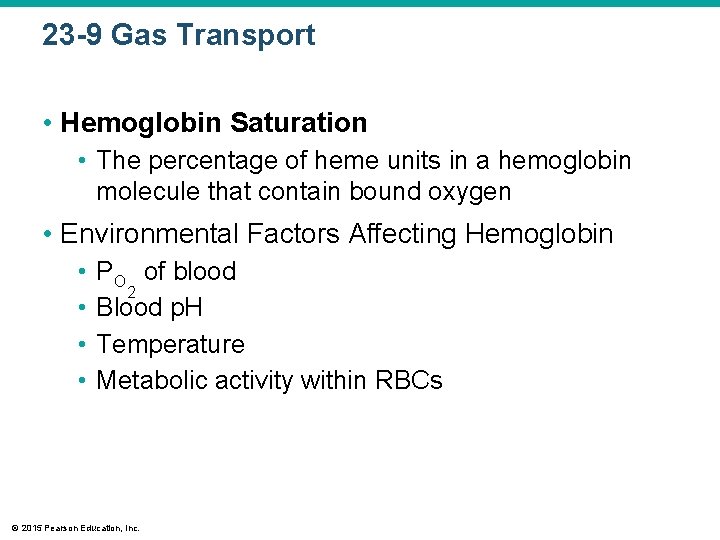 23-9 Gas Transport

• Hemoglobin Saturation
  • The percentage of heme units in a hemoglobin molecule that contain bound oxygen

• Environmental Factors Affecting Hemoglobin
  • $P_{O_2}$ of blood
  • Blood pH
  • Temperature
  • Metabolic activity within RBCs

© 2015 Pearson Education, Inc.